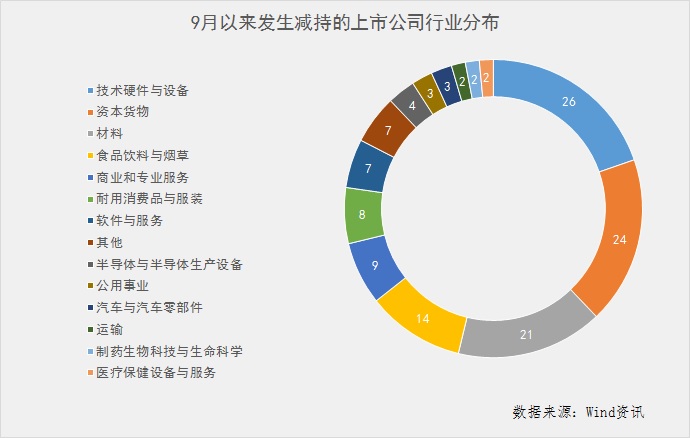 9月以来发生减持的上市公司行业分布

技术硬件与设备
资本货物
材料
食品饮料与烟草
商业和专业服务
耐用消费品与服装
软件与服务
其他
半导体与半导体生产设备
公用事业
汽车与汽车零部件
运输
制药生物科技与生命科学
医疗保健设备与服务

26
24
21
14
9
8
7
7
4
3
3
2
2
2

数据来源：Wind资讯